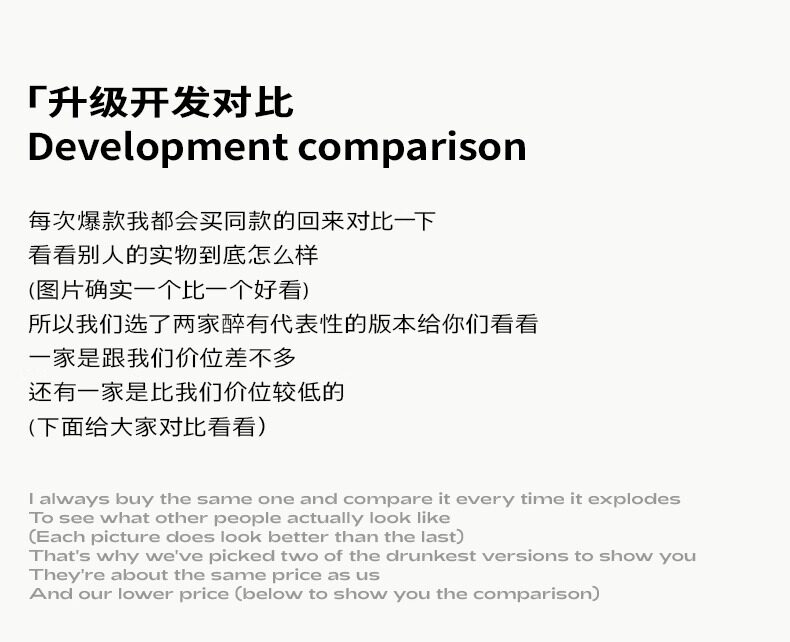 「升级开发对比
Development comparison

每次爆款我都会买同款的回来对比一下
看看别人的实物到底怎么样
(图片确实一个比一个好看)
所以我们选了两家醉有代表性的版本给你们看看
一家是跟我们价位差不多
还有一家是比我们价位较低的
(下面给大家对比看看)

I always buy the same one and compare it every time it explodes
To see what other people actually look like
(Each picture does look better than the last)
That's why we've picked two of the drunkest versions to show you
They're about the same price as us
And our lower price (below to show you the comparison)